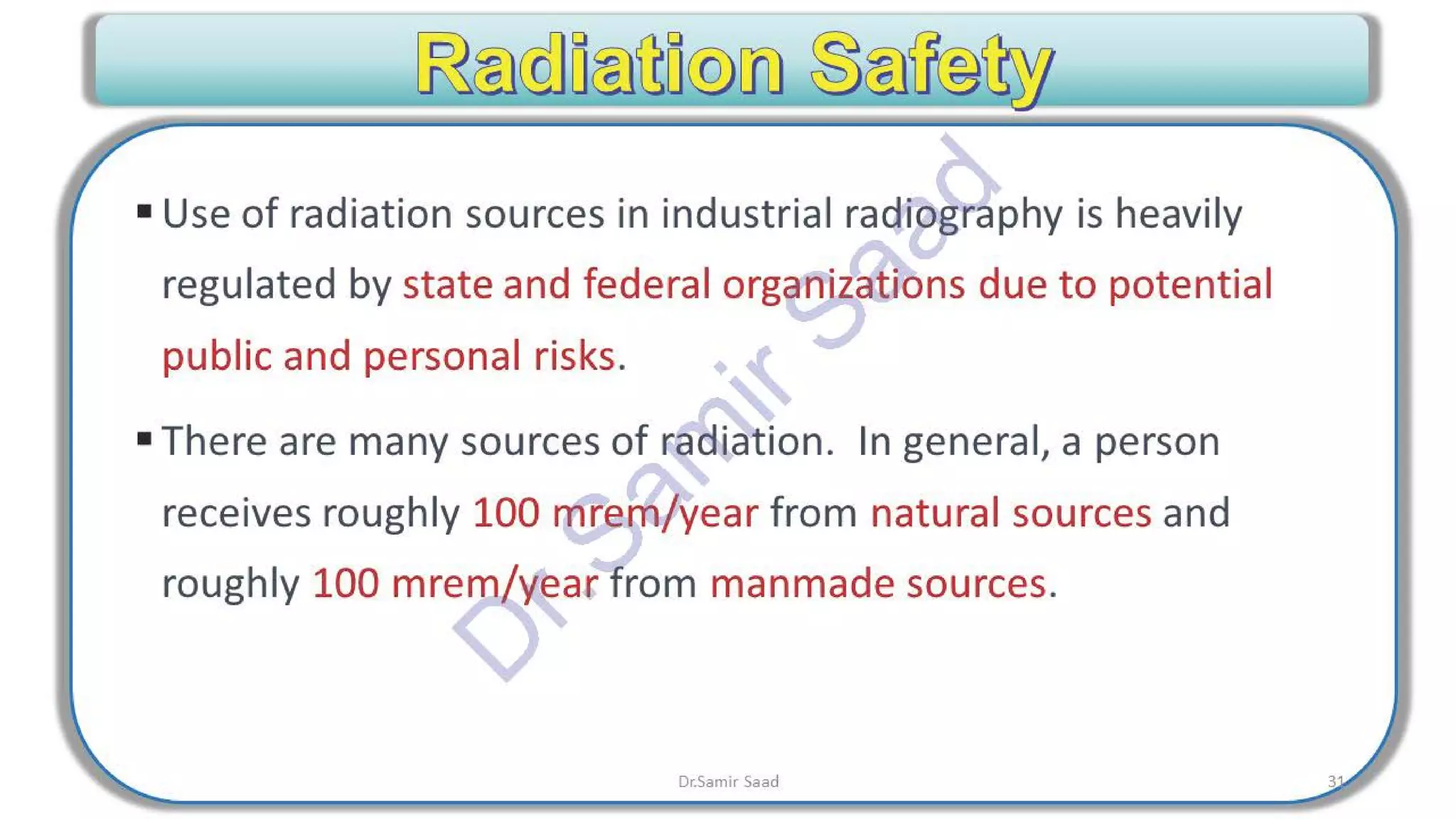 Radiation Safety

▪ Use of radiation sources in industrial radiography is heavily regulated by state and federal organizations due to potential public and personal risks.

▪ There are many sources of radiation. In general, a person receives roughly 100 mrem/year from natural sources and roughly 100 mrem/year from manmade sources.

Dr.Samir Saad

Dr.Samir Saad

31